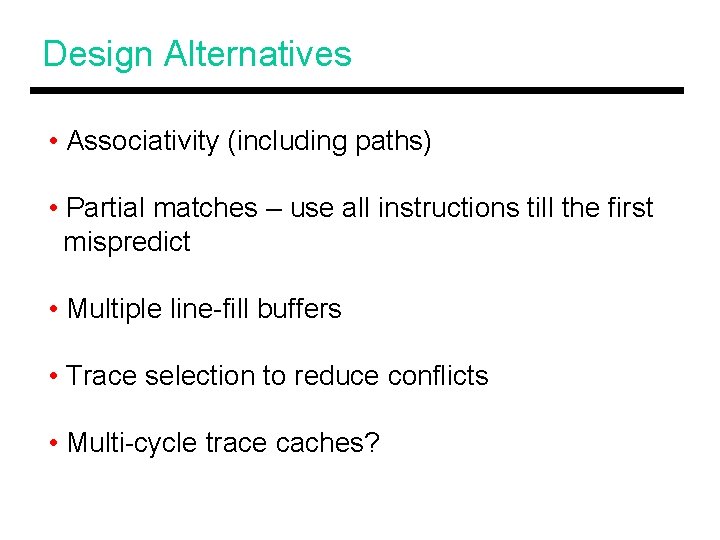 Design Alternatives

• Associativity (including paths)

• Partial matches – use all instructions till the first mispredict

• Multiple line-fill buffers

• Trace selection to reduce conflicts

• Multi-cycle trace caches?